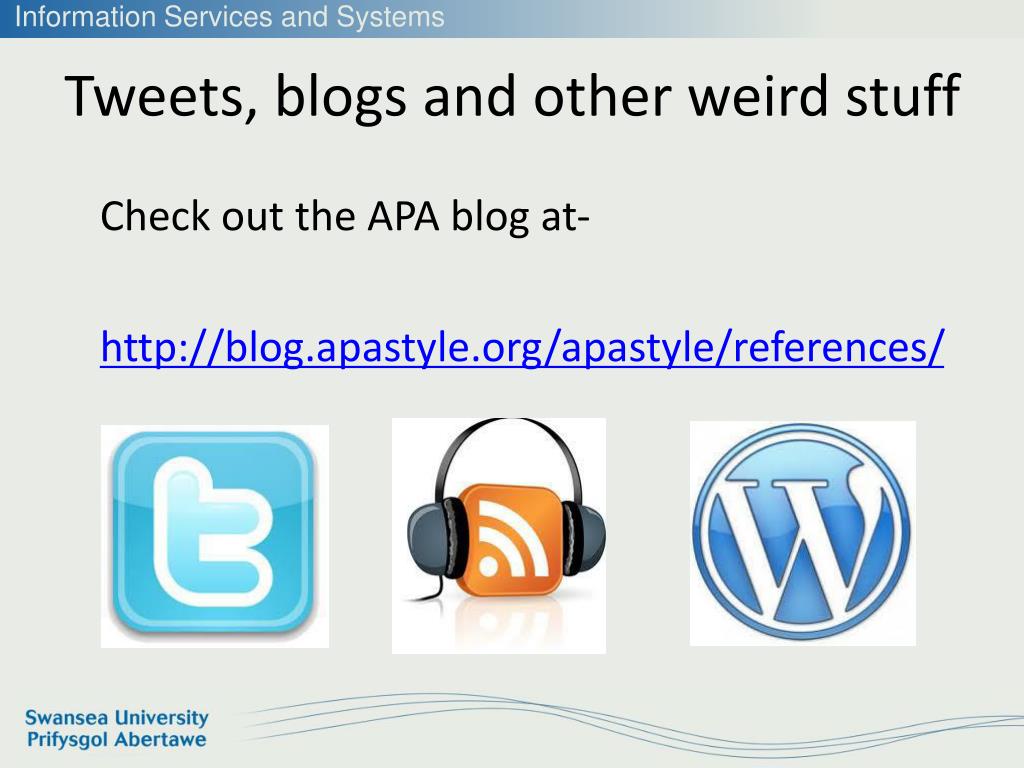 Information Services and Systems

Tweets, blogs and other weird stuff

Check out the APA blog at-

http://blog.apastyle.org/apastyle/references/

Swansea University
Prifysgol Abertawe